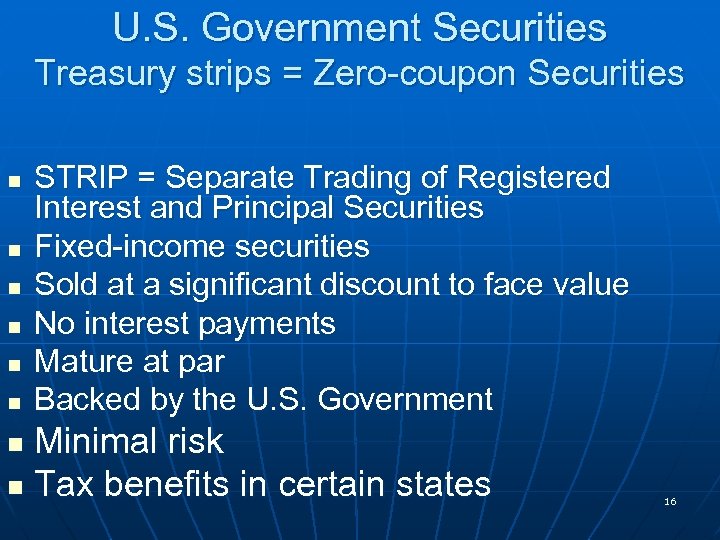 U.S. Government Securities
Treasury strips = Zero-coupon Securities

- STRIP = Separate Trading of Registered Interest and Principal Securities
- Fixed-income securities
- Sold at a significant discount to face value
- No interest payments
- Mature at par
- Backed by the U.S. Government
- Minimal risk
- Tax benefits in certain states

16